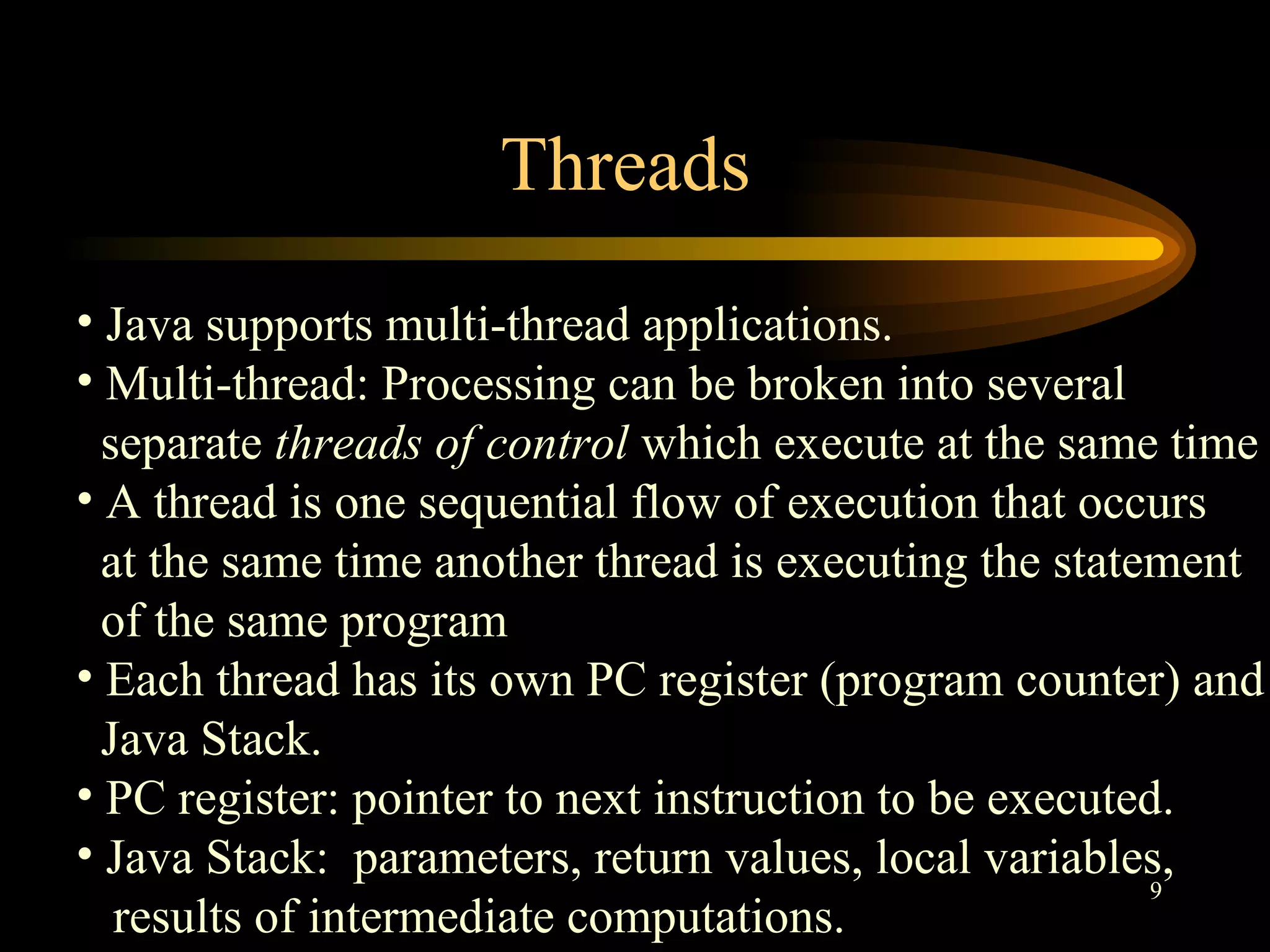 Threads

• Java supports multi-thread applications.
• Multi-thread: Processing can be broken into several separate threads of control which execute at the same time
• A thread is one sequential flow of execution that occurs at the same time another thread is executing the statement of the same program
• Each thread has its own PC register (program counter) and Java Stack.
• PC register: pointer to next instruction to be executed.
• Java Stack: parameters, return values, local variables, results of intermediate computations.

9